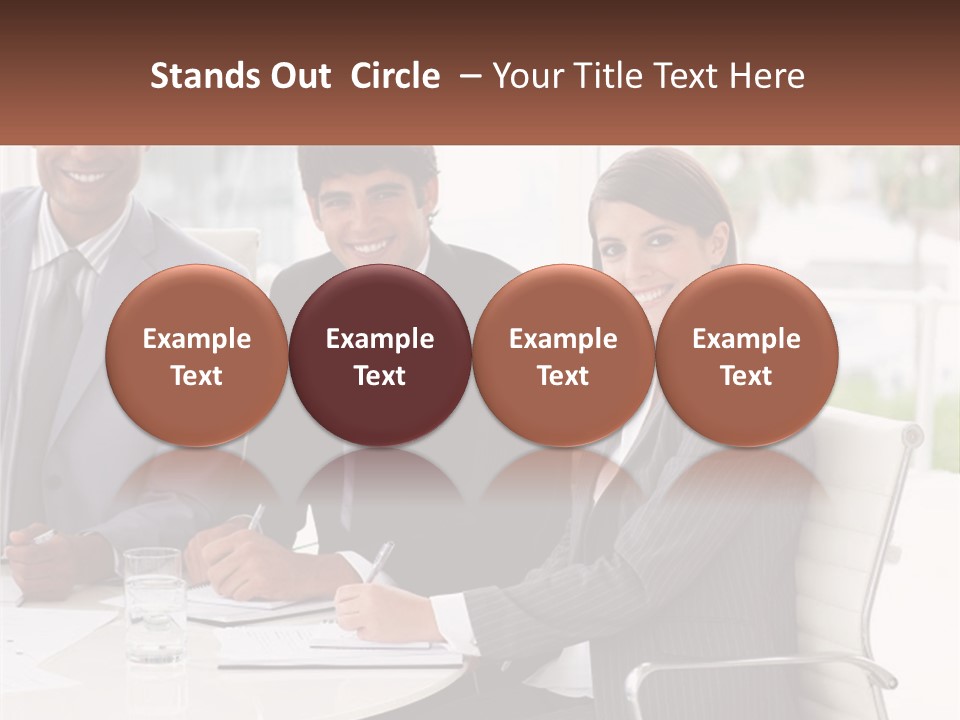 Stands Out Circle – Your Title Text Here

Example Text

Example Text

Example Text

Example Text